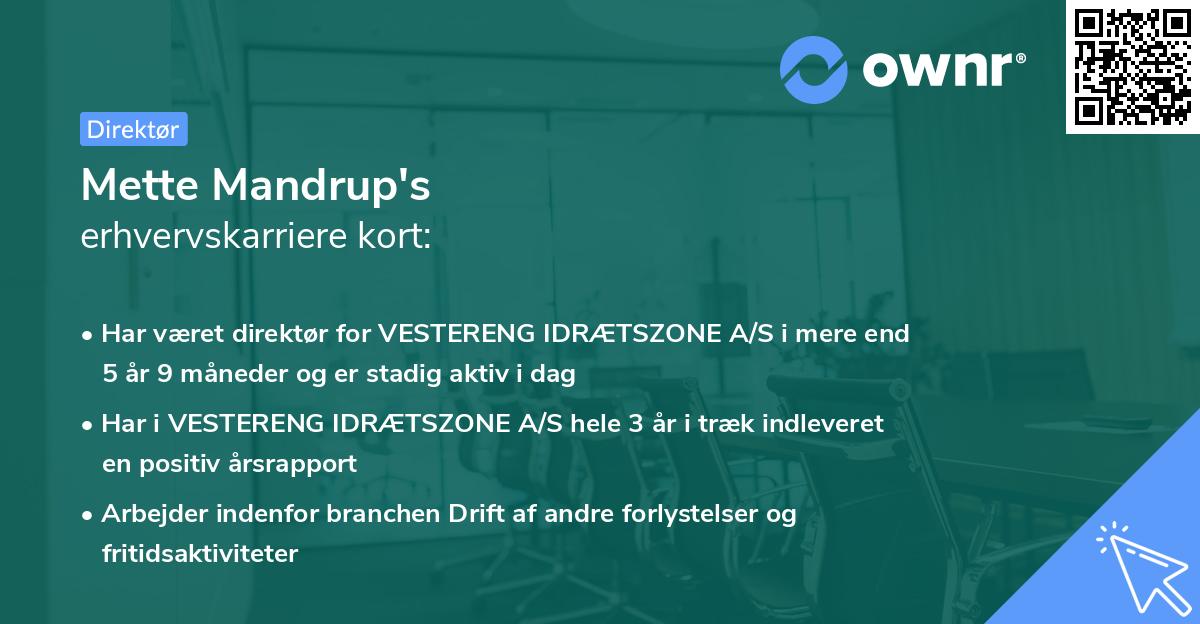 ownr®

Direktør

Mette Mandrup's
erhvervskarriere kort:

• Har været direktør for VESTERENG IDRÆTSZONE A/S i mere end 5 år 9 måneder og er stadig aktiv i dag

• Har i VESTERENG IDRÆTSZONE A/S hele 3 år i træk indleveret en positiv årsrapport

• Arbejder indenfor branchen Drift af andre forlystelser og fritidsaktiviteter